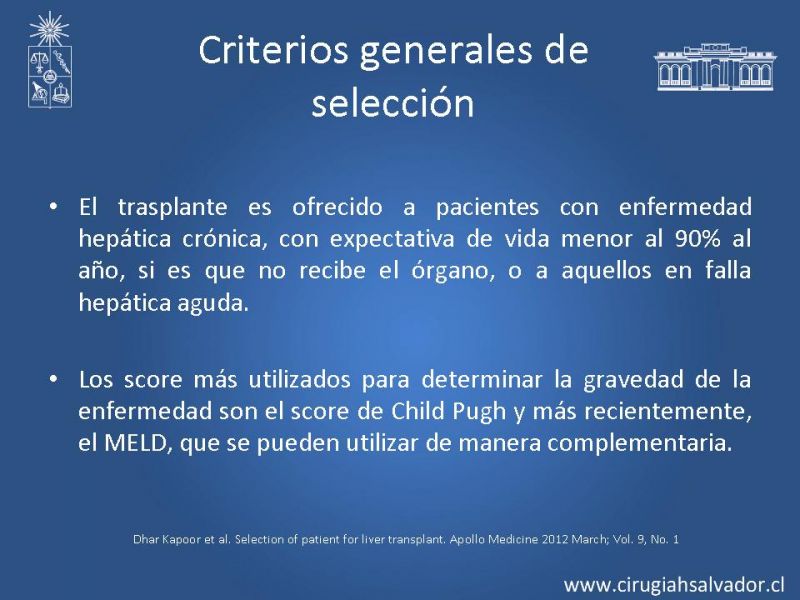 Criterios generales de selección

• El trasplante es ofrecido a pacientes con enfermedad hepática crónica, con expectativa de vida menor al 90% al año, si es que no recibe el órgano, o a aquellos en falla hepática aguda.

• Los score más utilizados para determinar la gravedad de la enfermedad son el score de Child Pugh y más recientemente, el MELD, que se pueden utilizar de manera complementaria.

Dhar Kapoor et al. Selection of patient for liver transplant. Apollo Medicine 2012 March; Vol. 9, No. 1

www.cirugiahsalvador.cl